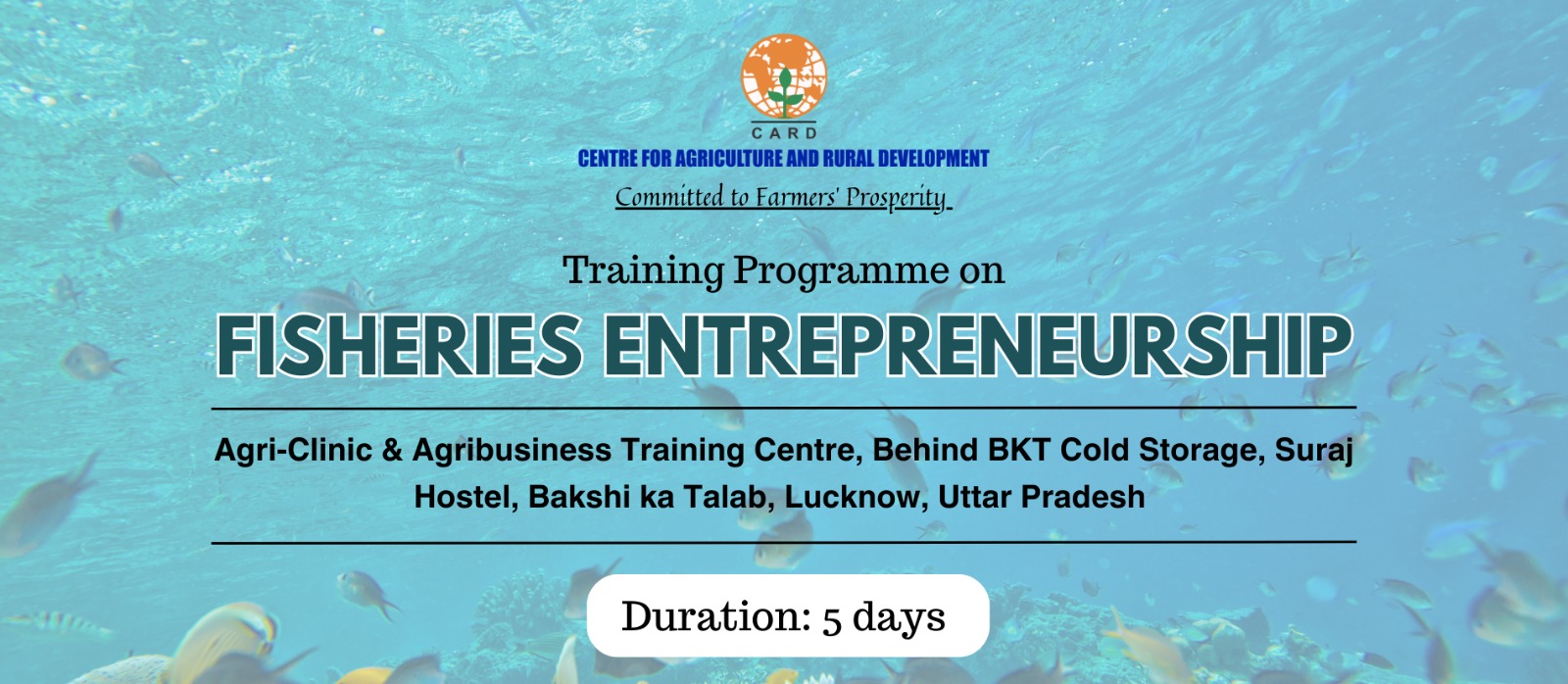 CARD
CENTRE FOR AGRICULTURE AND RURAL DEVELOPMENT
Committed to Farmers' Prosperity

Training Programme on
FISHERIES ENTREPRENEURSHIP

Agri-Clinic & Agribusiness Training Centre, Behind BKT Cold Storage, Suraj Hostel, Bakshi ka Talab, Lucknow, Uttar Pradesh

Duration: 5 days